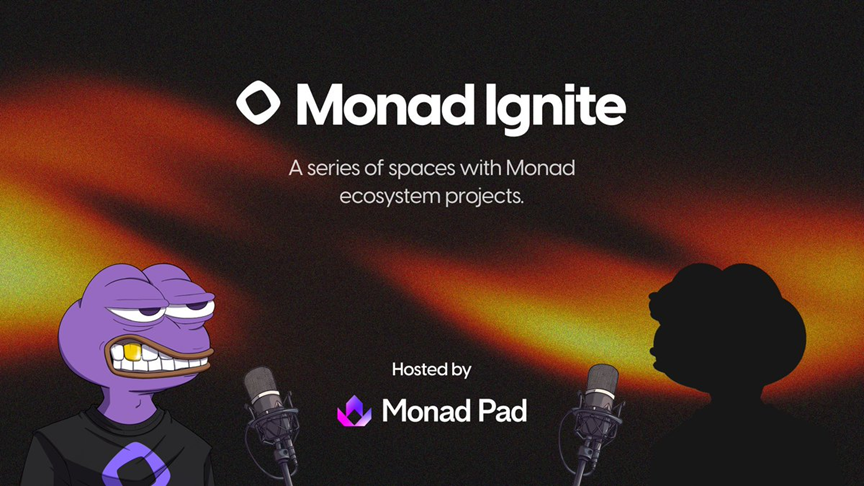 Monad Ignite

A series of spaces with Monad ecosystem projects.

Hosted by

Monad Pad